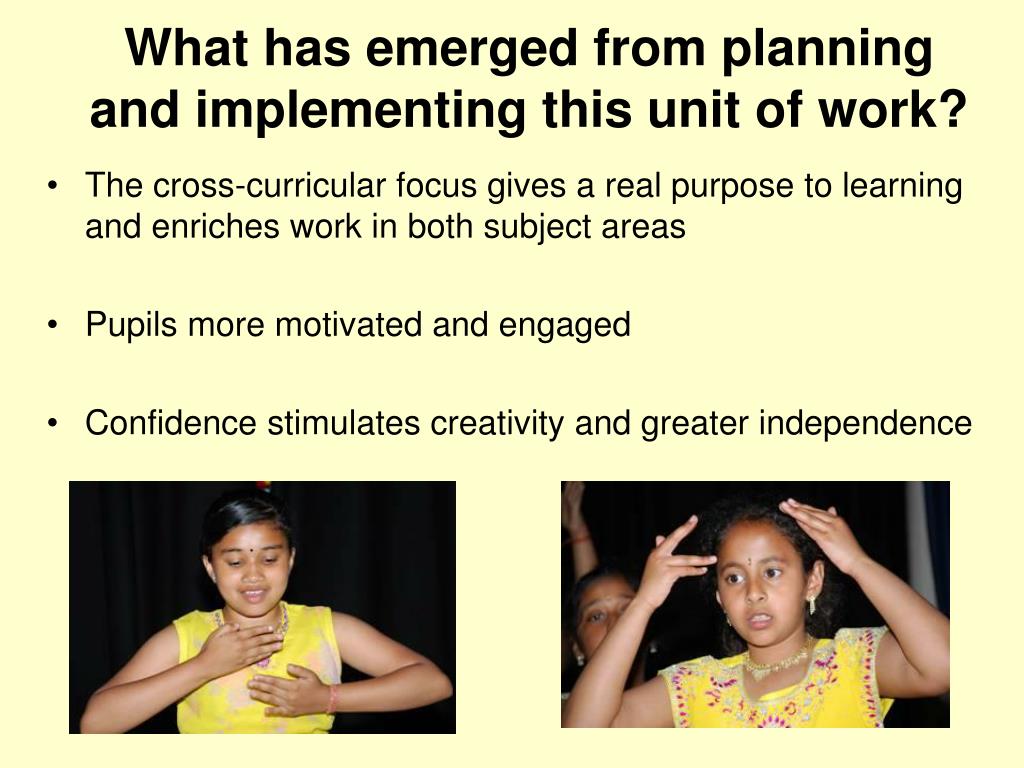 What has emerged from planning and implementing this unit of work?

• The cross-curricular focus gives a real purpose to learning and enriches work in both subject areas

• Pupils more motivated and engaged

• Confidence stimulates creativity and greater independence